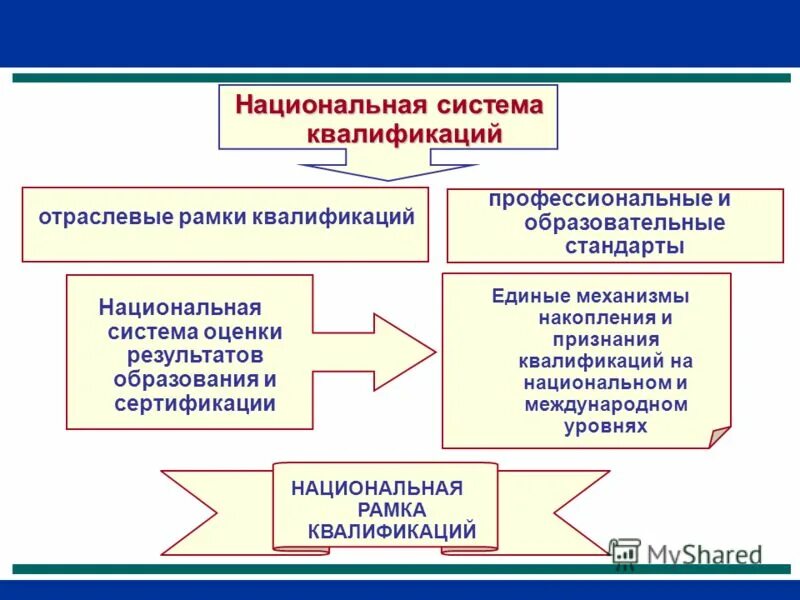 Национальная система квалификаций

отраслевые рамки квалификаций

профессиональные и образовательные стандарты

Национальная система оценки результатов образования и сертификации

Единые механизмы накопления и признания квалификаций на национальном и международном уровнях

НАЦИОНАЛЬНАЯ РАМКА КВАЛИФИКАЦИЙ

MyShared